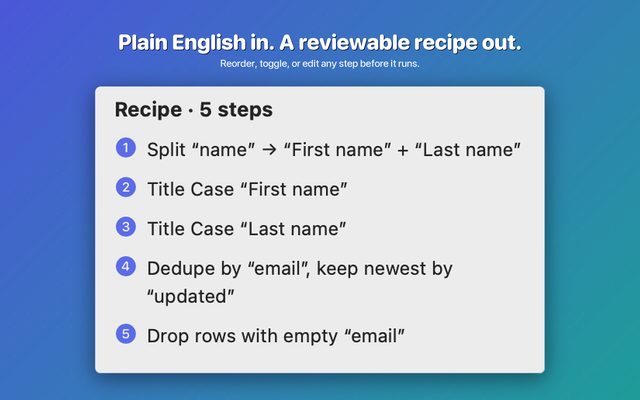 Plain English in. A reviewable recipe out.
Reorder, toggle, or edit any step before it runs.

Recipe · 5 steps

1 Split “name” → “First name” + “Last name”

2 Title Case “First name”

3 Title Case “Last name”

4 Dedupe by “email”, keep newest by “updated”

5 Drop rows with empty “email”